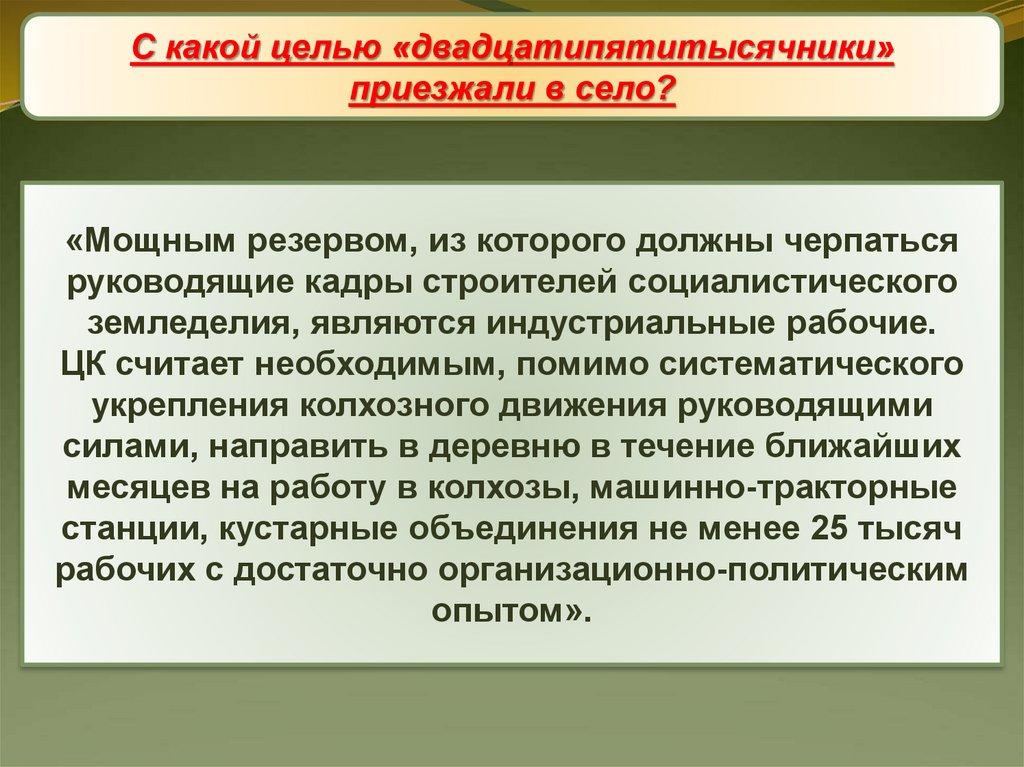 С какой целью «двадцатипятитысячники» приезжали в село?

«Мощным резервом, из которого должны черпаться руководящие кадры строителей социалистического земледелия, являются индустриальные рабочие.
ЦК считает необходимым, помимо систематического укрепления колхозного движения руководящими силами, направить в деревню в течение ближайших месяцев на работу в колхозы, машинно-тракторные станции, кустарные объединения не менее 25 тысяч рабочих с достаточно организационно-политическим опытом».